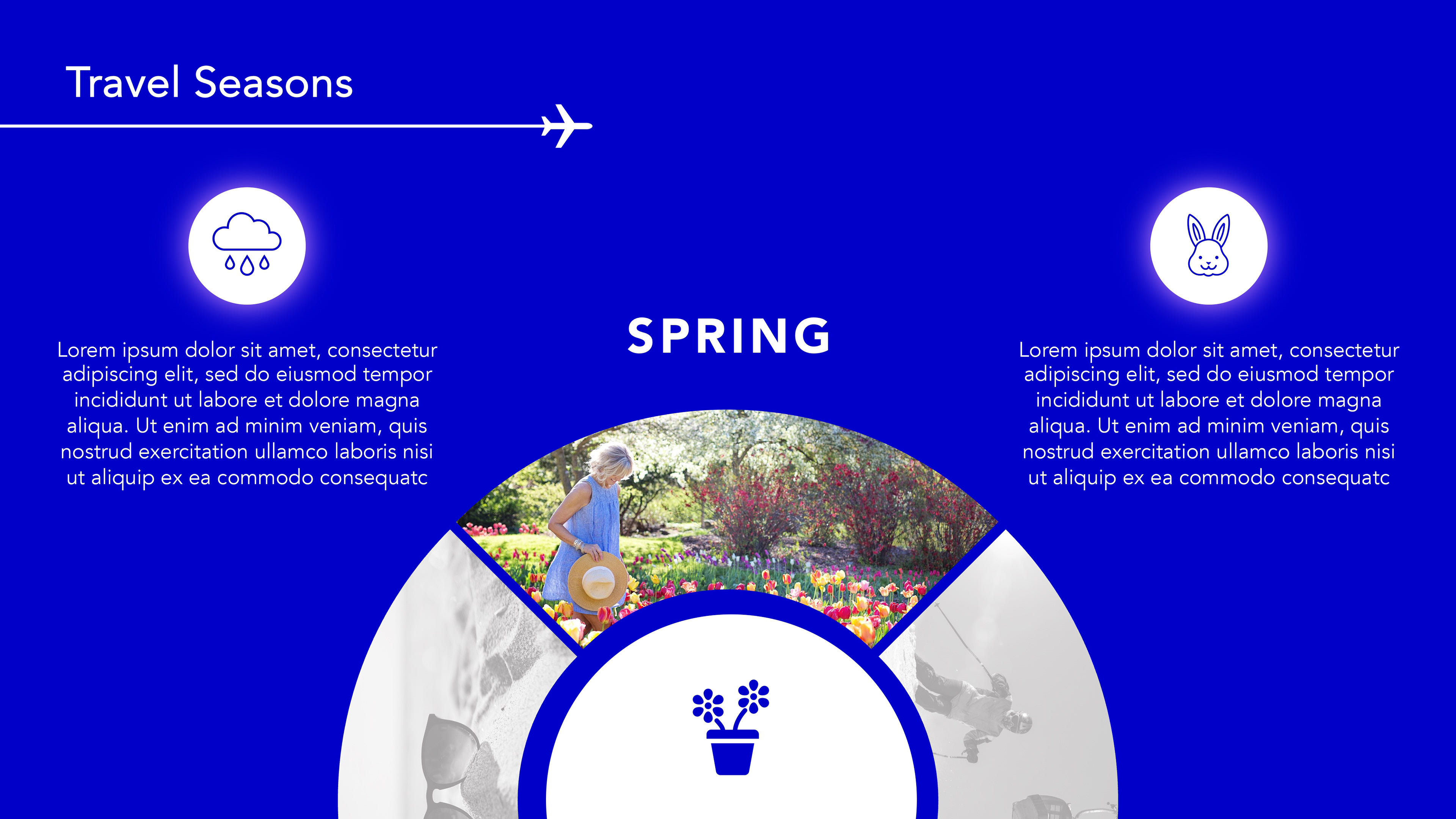 Travel Seasons

Lorem ipsum dolor sit amet, consectetur adipiscing elit, sed do eiusmod tempor incididunt ut labore et dolore magna aliqua. Ut enim ad minim veniam, quis nostrud exercitation ullamco laboris nisi ut aliquip ex ea commodo consequatc

SPRING

Lorem ipsum dolor sit amet, consectetur adipiscing elit, sed do eiusmod tempor incididunt ut labore et dolore magna aliqua. Ut enim ad minim veniam, quis nostrud exercitation ullamco laboris nisi ut aliquip ex ea commodo consequatc